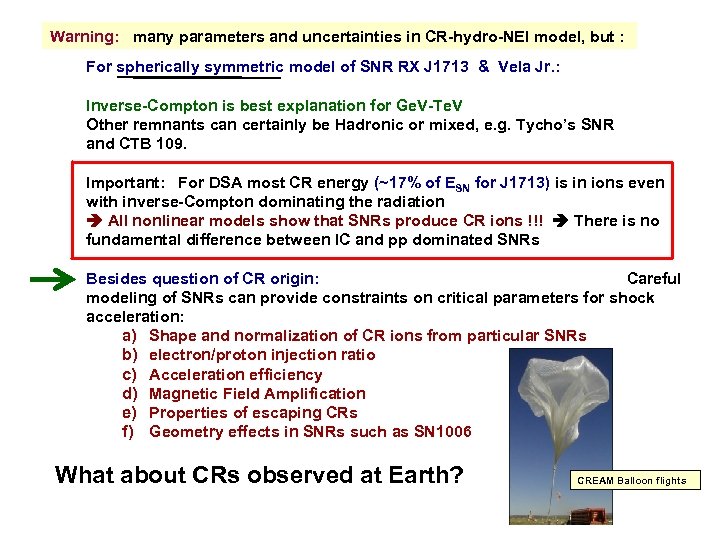 Warning: many parameters and uncertainties in CR-hydro-NEI model, but :

For spherically symmetric model of SNR RX J1713 & Vela Jr.:

Inverse-Compton is best explanation for GeV-TeV
Other remnants can certainly be Hadronic or mixed, e.g. Tycho's SNR and CTB 109.

Important: For DSA most CR energy (~17% of $E_{SN}$ for J1713) is in ions even with inverse-Compton dominating the radiation
➔ All nonlinear models show that SNRs produce CR ions !!! ➔ There is no fundamental difference between IC and pp dominated SNRs

Besides question of CR origin: Careful modeling of SNRs can provide constraints on critical parameters for shock acceleration:
a) Shape and normalization of CR ions from particular SNRs
b) electron/proton injection ratio
c) Acceleration efficiency
d) Magnetic Field Amplification
e) Properties of escaping CRs
f) Geometry effects in SNRs such as SN1006

What about CRs observed at Earth?

CREAM Balloon flights